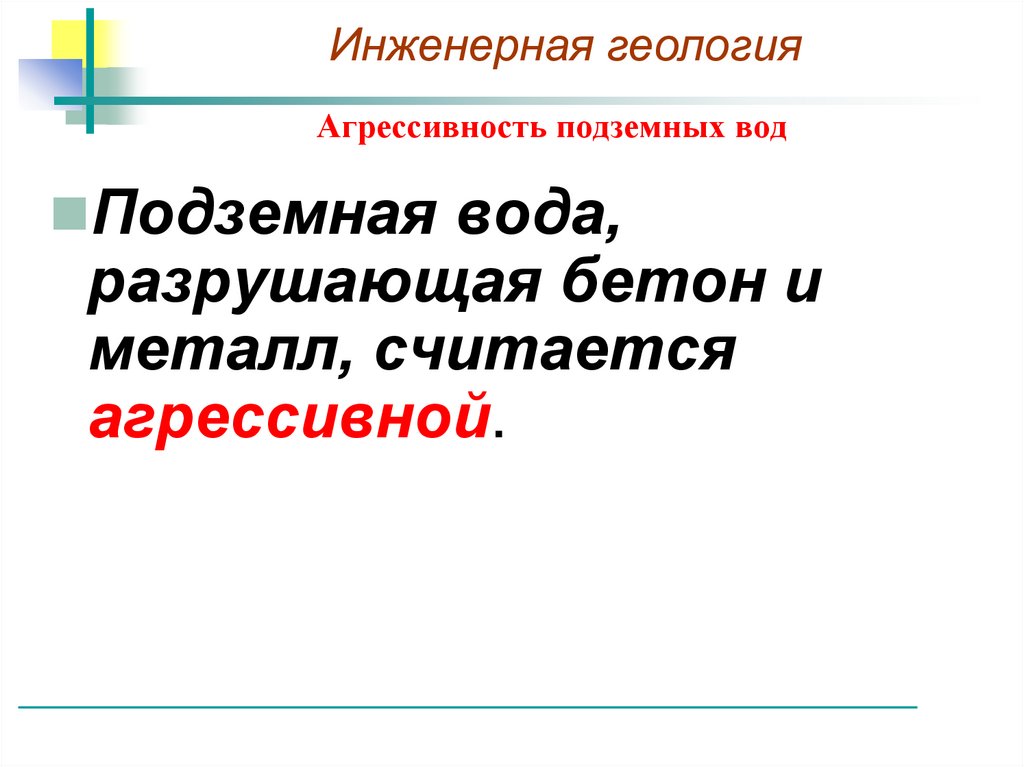 Инженерная геология

Агрессивность подземных вод

Подземная вода, разрушающая бетон и металл, считается агрессивной.